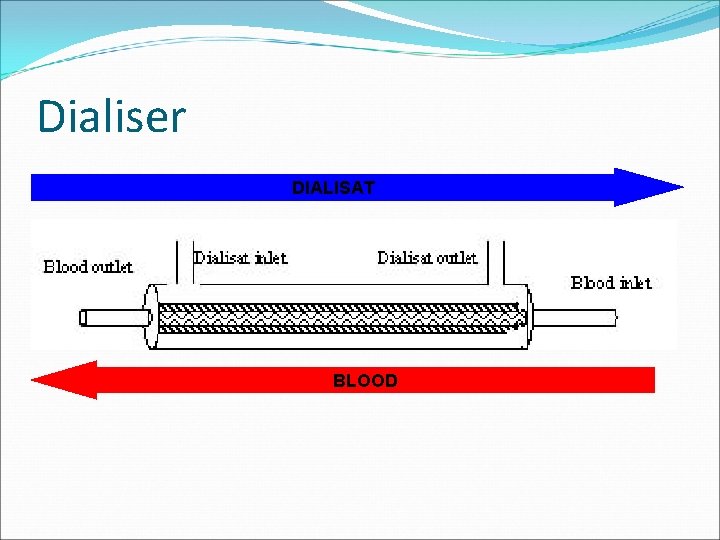 Dialiser

DIALISAT

Blood outlet

Dialisat inlet

Dialisat outlet

Blood inlet

BLOOD